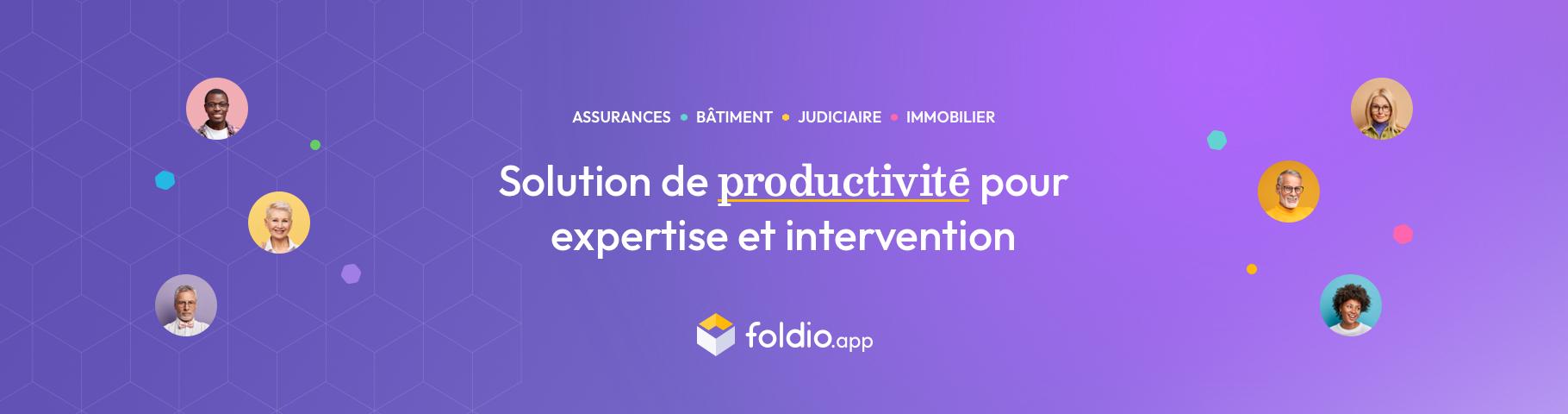 ASSURANCES • BÂTIMENT • JUDICIAIRE • IMMOBILIER

Solution de productivité pour expertise et intervention

foldio.app